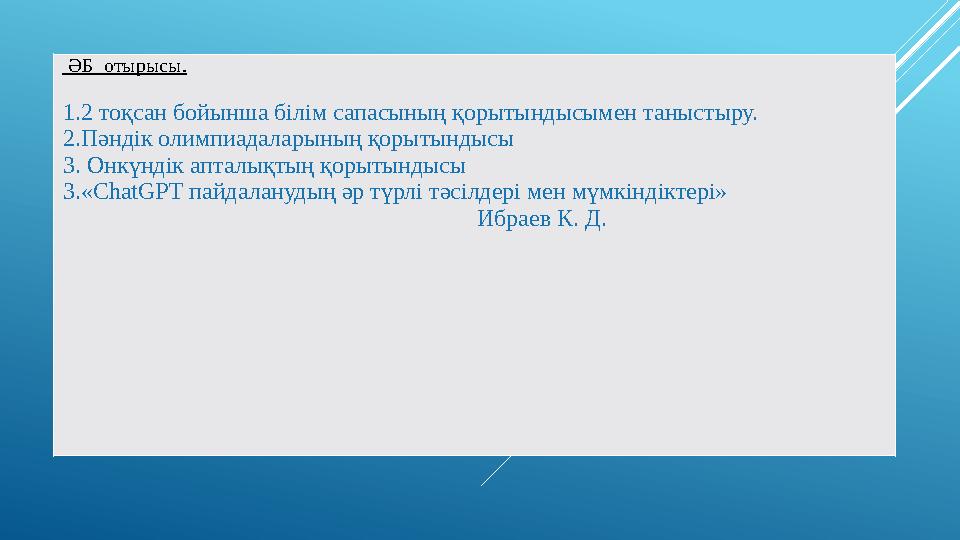 ӘБ отырысы.

1.2 тоқсан бойынша білім сапасының қорытындысымен таныстыру.
2.Пәндік олимпиадаларының қорытындысы
3. Онкүндік апталықтың қорытындысы
3.«ChatGPT пайдаланудың әр түрлі тәсілдері мен мүмкіндіктері»
Ибраев К. Д.